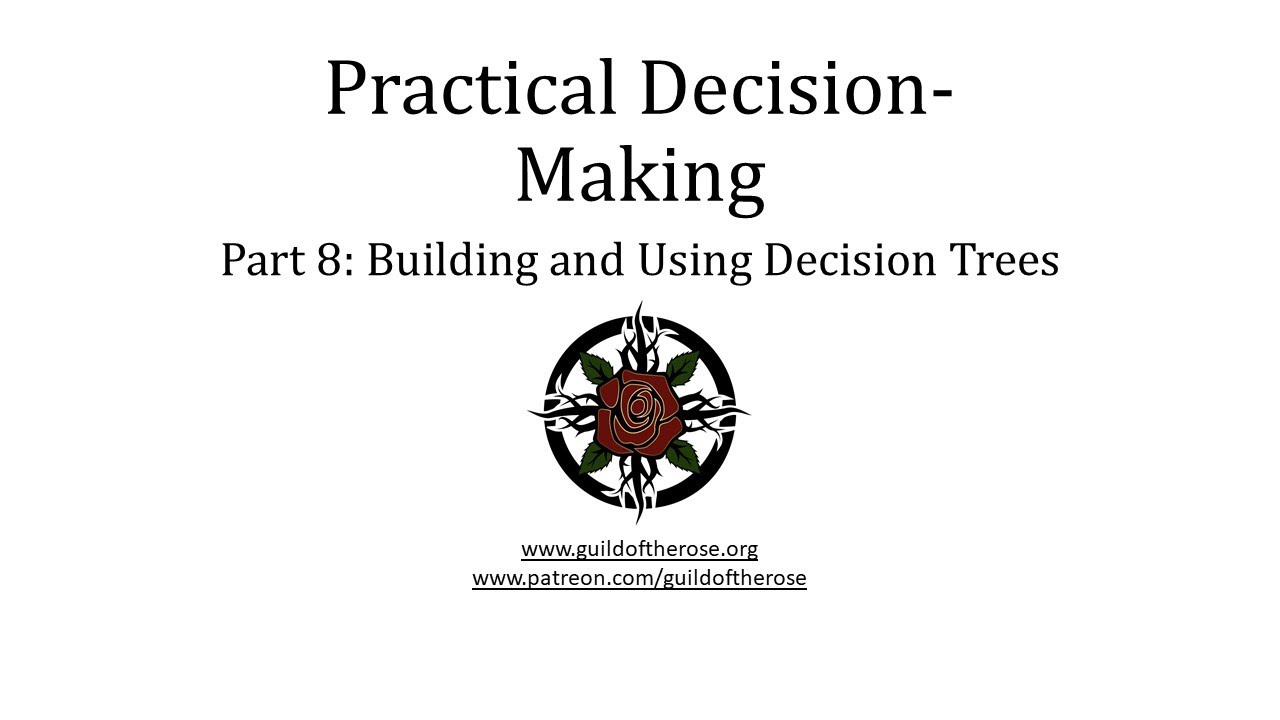 Practical Decision-Making

Part 8: Building and Using Decision Trees

www.guildoftherose.org
www.patreon.com/guildoftherose